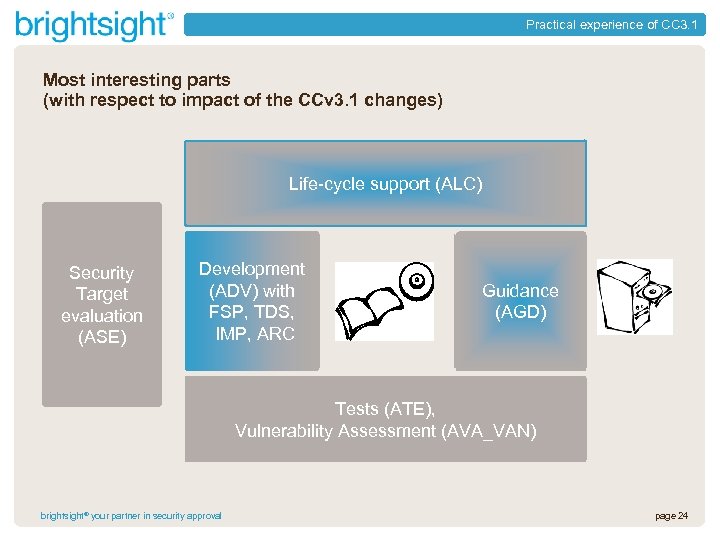 brightsight®

Practical experience of CC3.1

Most interesting parts
(with respect to impact of the CCv3.1 changes)

Life-cycle support (ALC)

Security Target evaluation (ASE)

Development (ADV) with FSP, TDS, IMP, ARC

Guidance (AGD)

Tests (ATE),
Vulnerability Assessment (AVA_VAN)

brightsight® your partner in security approval

page 24